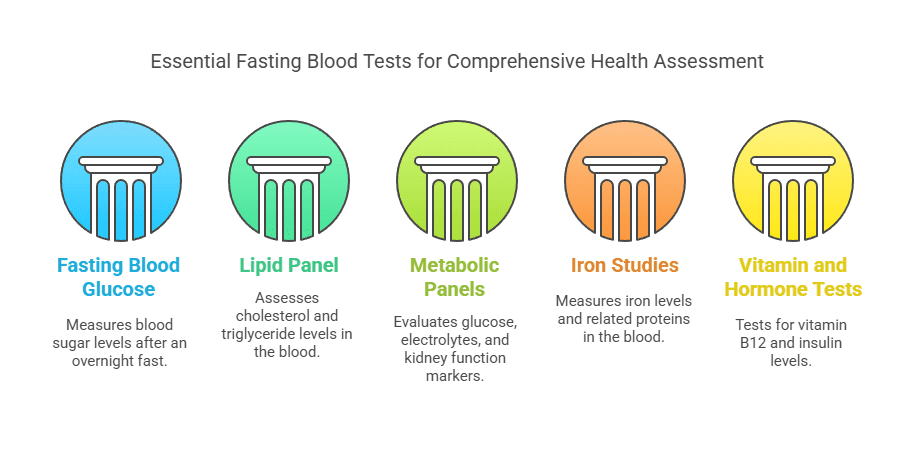 Essential Fasting Blood Tests for Comprehensive Health Assessment

Fasting Blood Glucose

Measures blood sugar levels after an overnight fast.

Lipid Panel

Assesses cholesterol and triglyceride levels in the blood.

Metabolic Panels

Evaluates glucose, electrolytes, and kidney function markers.

Iron Studies

Measures iron levels and related proteins in the blood.

Vitamin and Hormone Tests

Tests for vitamin B12 and insulin levels.